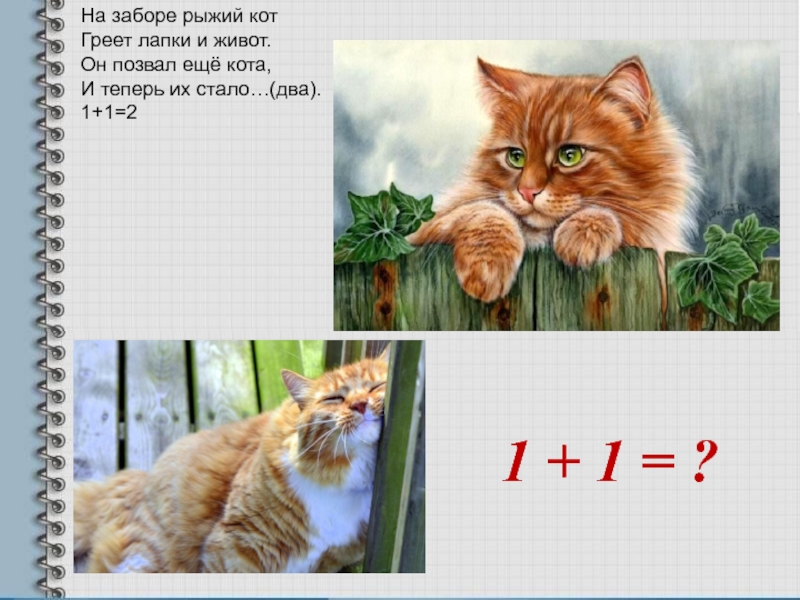 На заборе рыжий кот
Греет лапки и живот.
Он позвал ещё кота,
И теперь их стало…(два).
1+1=2

$1 + 1 = ?$